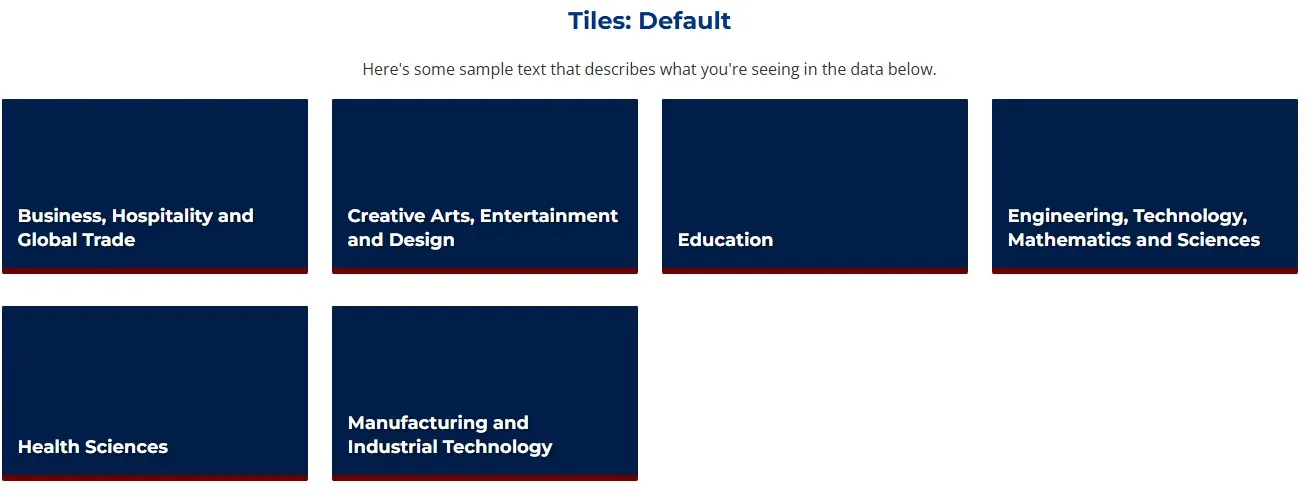 Tiles: Default

Here's some sample text that describes what you're seeing in the data below.

Business, Hospitality and Global Trade

Creative Arts, Entertainment and Design

Education

Engineering, Technology, Mathematics and Sciences

Health Sciences

Manufacturing and Industrial Technology